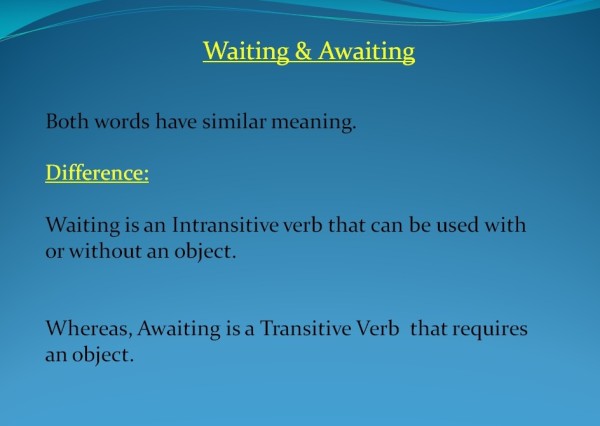 Waiting & Awaiting

Both words have similar meaning.

Difference:

Waiting is an Intransitive verb that can be used with or without an object.

Whereas, Awaiting is a Transitive Verb that requires an object.